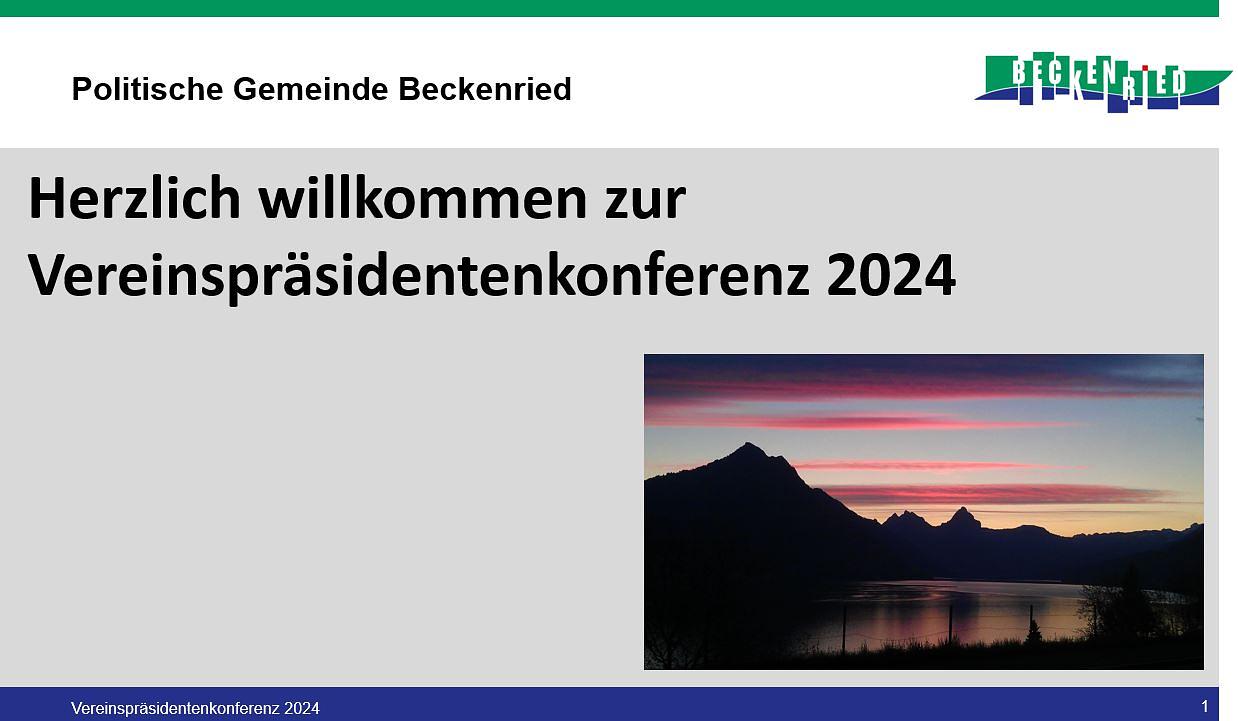 Politische Gemeinde Beckenried

BECKENRIED

Herzlich willkommen zur Vereinspräsidentenkonferenz 2024

Vereinspräsidentenkonferenz 2024

1